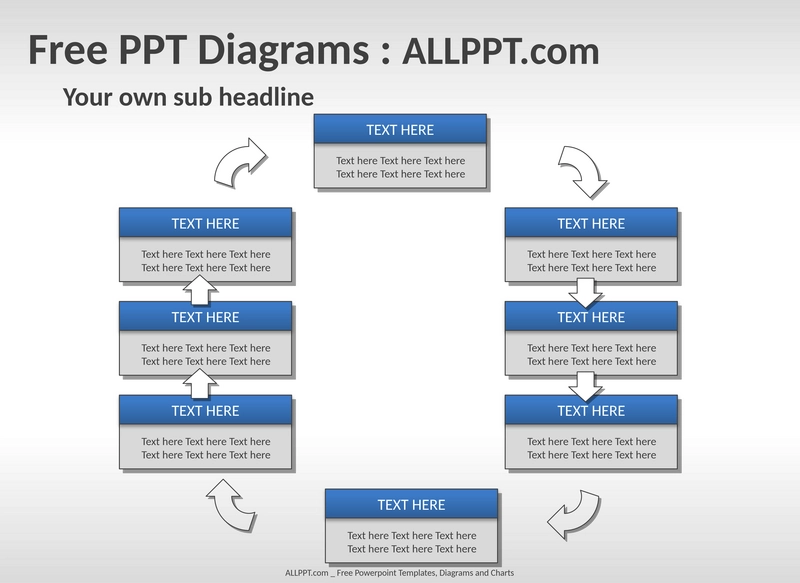 Free PPT Diagrams : ALLPPT.com

Your own sub headline

TEXT HERE

Text here Text here Text here Text here Text here Text here

TEXT HERE

Text here Text here Text here Text here Text here Text here

TEXT HERE

Text here Text here Text here Text here Text here Text here

TEXT HERE

Text here Text here Text here Text here Text here Text here

TEXT HERE

Text here Text here Text here Text here Text here Text here

TEXT HERE

Text here Text here Text here Text here Text here Text here

TEXT HERE

Text here Text here Text here Text here Text here Text here

TEXT HERE

Text here Text here Text here Text here Text here Text here

ALLPPT.com _ Free Powerpoint Templates, Diagrams and Charts